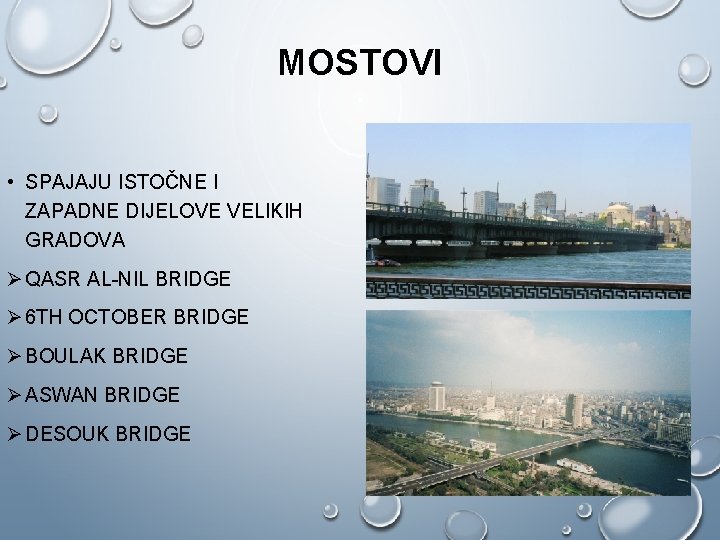 MOSTOVI

• SPAJAJU ISTOČNE I ZAPADNE DIJELOVE VELIKIH GRADOVA

➢ QASR AL-NIL BRIDGE

➢ 6TH OCTOBER BRIDGE

➢ BOULAK BRIDGE

➢ ASWAN BRIDGE

➢ DESOUK BRIDGE